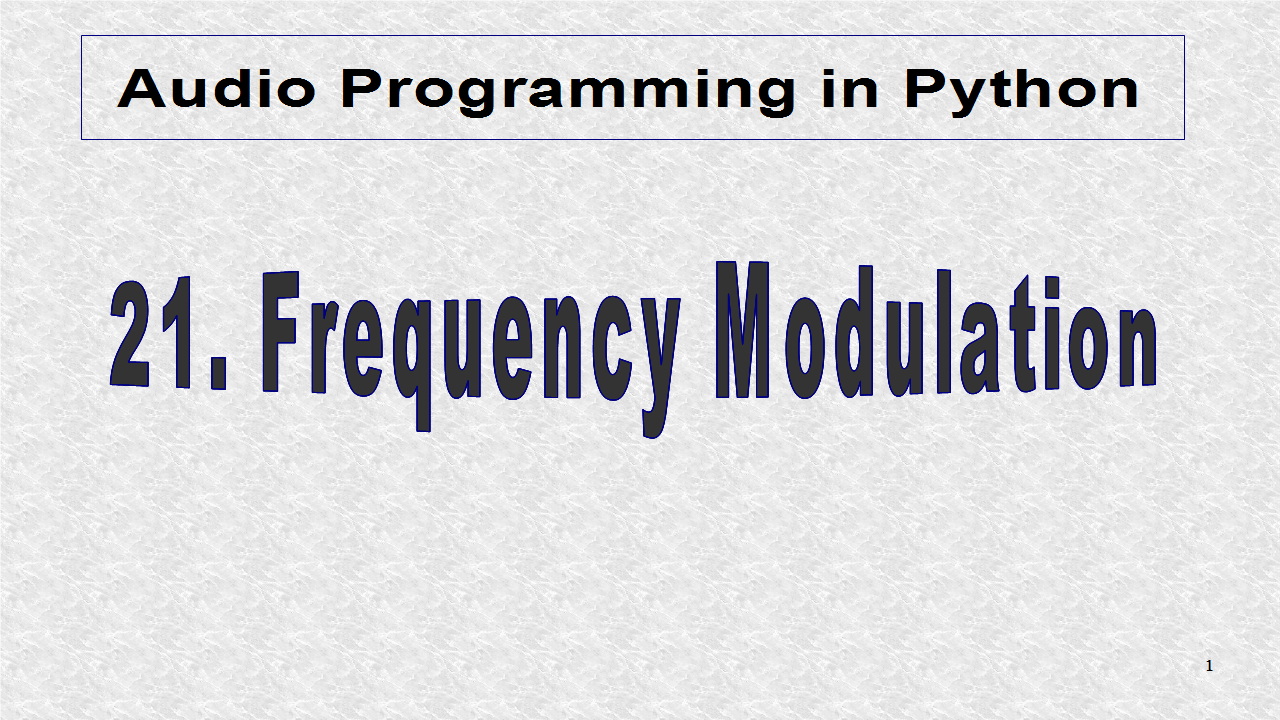 Audio Programming in Python

21. Frequency Modulation

1